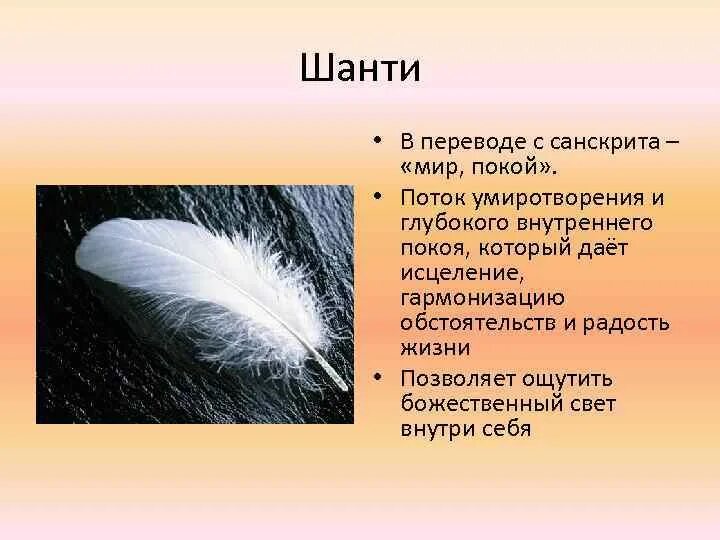 Шанти

• В переводе с санскрита – «мир, покой».
• Поток умиротворения и глубокого внутреннего покоя, который даёт исцеление, гармонизацию обстоятельств и радость жизни
• Позволяет ощутить божественный свет внутри себя